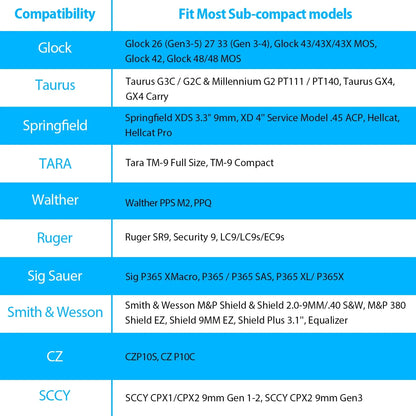 | Compatibility | Fit Most Sub-compact models |
|---|---|
| Glock | Glock 26 (Gen3-5) 27 33 (Gen 3-4), Glock 43/43X/43X MOS, Glock 42, Glock 48/48 MOS |
| Taurus | Taurus G3C / G2C & Millennium G2 PT111 / PT140, Taurus GX4, GX4 Carry |
| Springfield | Springfield XDS 3.3" 9mm, XD 4" Service Model .45 ACP, Hellcat, Hellcat Pro |
| TARA | Tara TM-9 Full Size, TM-9 Compact |
| Walther | Walther PPS M2, PPQ |
| Ruger | Ruger SR9, Security 9, LC9/LC9s/EC9s |
| Sig Sauer | Sig P365 XMacro, P365 / P365 SAS, P365 XL/ P365X |
| Smith & Wesson | Smith & Wesson M&P Shield & Shield 2.0-9MM/.40 S&W, M&P 380 Shield EZ, Shield 9MM EZ, Shield Plus 3.1", Equalizer |
| CZ | CZP10S, CZ P10C |
| SCCY | SCCY CPX1/CPX2 9mm Gen 1-2, SCCY CPX2 9mm Gen3 |